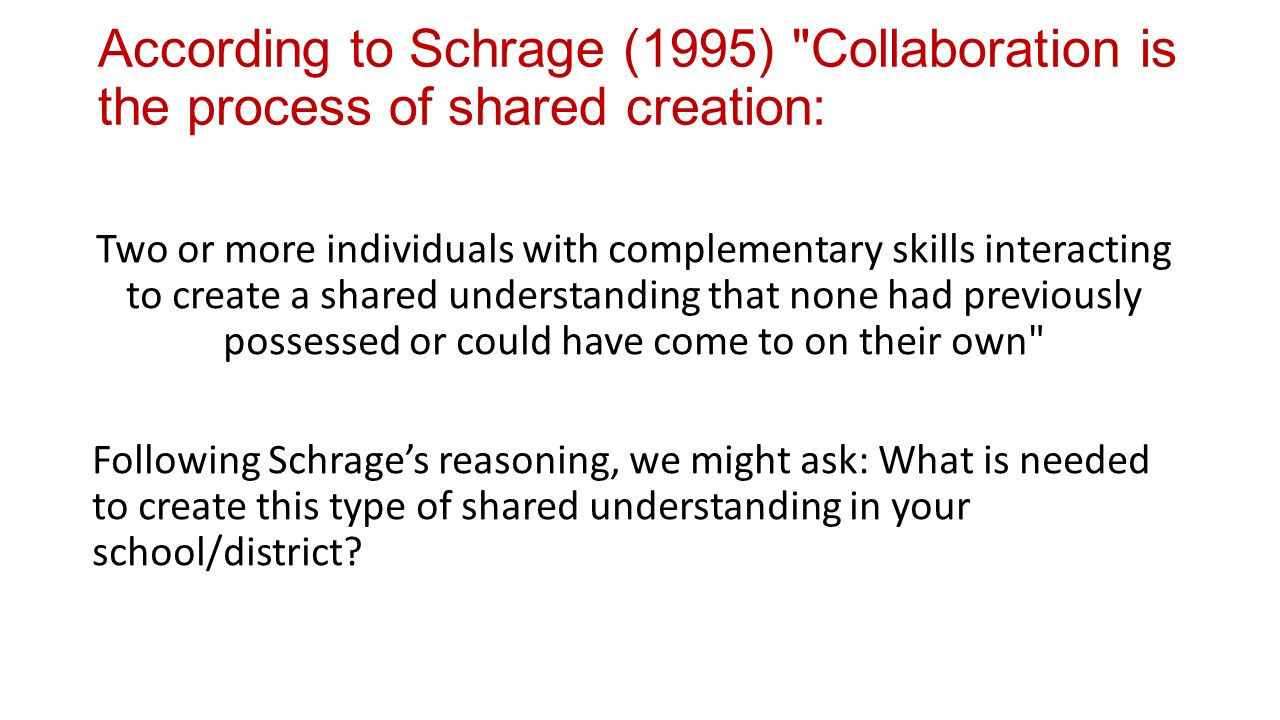 According to Schrage (1995) "Collaboration is the process of shared creation:

Two or more individuals with complementary skills interacting to create a shared understanding that none had previously possessed or could have come to on their own"

Following Schrage’s reasoning, we might ask: What is needed to create this type of shared understanding in your school/district?